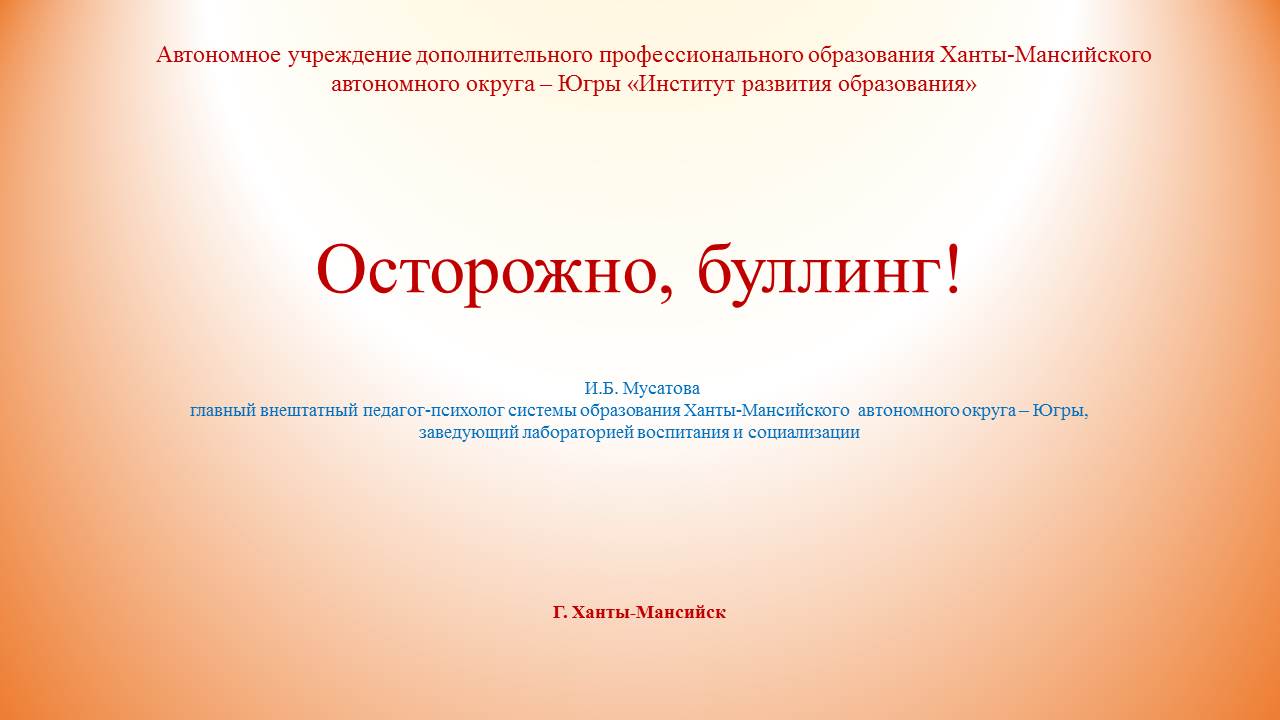 Автономное учреждение дополнительного профессионального образования Ханты-Мансийского автономного округа – Югры «Институт развития образования»

Осторожно, буллинг!

И.Б. Мусатова
главный внештатный педагог-психолог системы образования Ханты-Мансийского автономного округа – Югры,
заведующий лабораторией воспитания и социализации

Г. Ханты-Мансийск